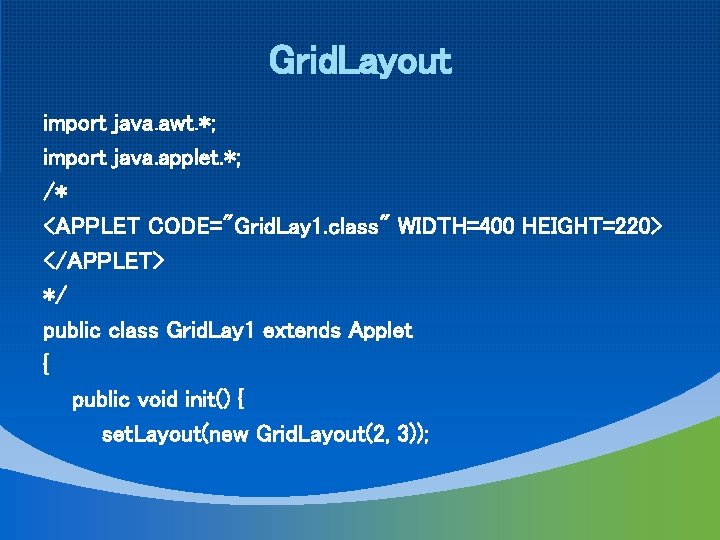 GridLayout

import java.awt.*;
import java.applet.*;
/*
<APPLET CODE="GridLay1.class" WIDTH=400 HEIGHT=220>
</APPLET>
*/
public class GridLay1 extends Applet
{
public void init() {
setLayout(new GridLayout(2, 3));